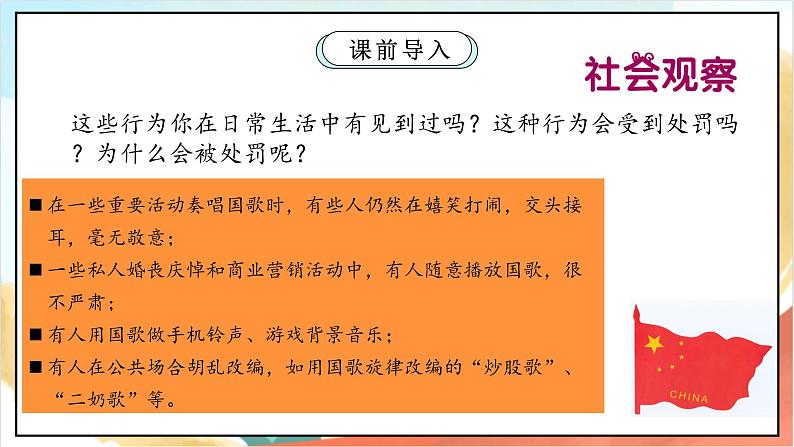 课前导入

社会观察

这些行为你在日常生活中有见到过吗？这种行为会受到处罚吗？为什么会被处罚呢？

■ 在一些重要活动奏唱国歌时，有些人仍然在嬉笑打闹，交头接耳，毫无敬意；
■ 一些私人婚丧庆悼和商业营销活动中，有人随意播放国歌，很不严肃；
■ 有人用国歌做手机铃声、游戏背景音乐；
■ 有人在公共场合胡乱改编，如用国歌旋律改编的“炒股歌”、“二奶歌”等。

CHINA